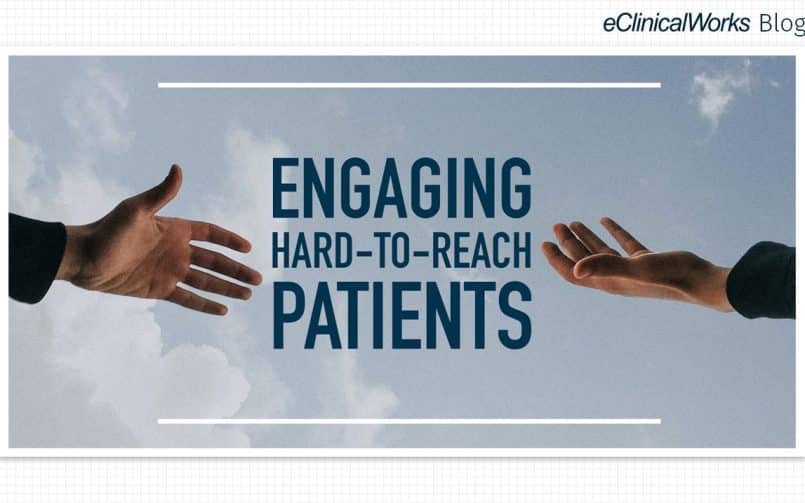 eClinicalWorks Blog

ENGAGING
HARD-TO-REACH
PATIENTS